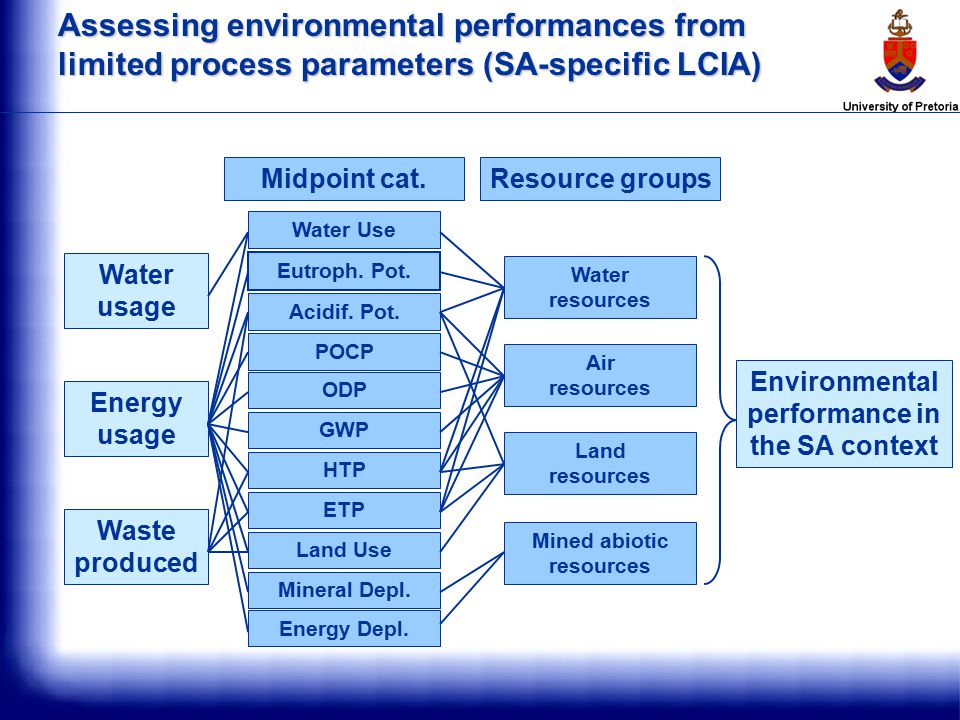 Assessing environmental performances from limited process parameters (SA-specific LCIA)

University of Pretoria

Midpoint cat.

Resource groups

Water usage

Energy usage

Waste produced

Water Use

Eutroph. Pot.

Acidif. Pot.

POCP

ODP

GWP

HTP

ETP

Land Use

Mineral Depl.

Energy Depl.

Water resources

Air resources

Land resources

Mined abiotic resources

Environmental performance in the SA context